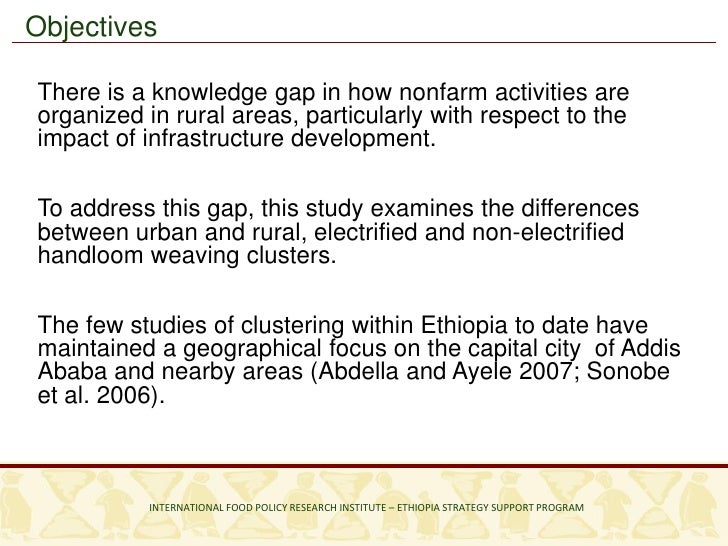 Objectives

There is a knowledge gap in how nonfarm activities are organized in rural areas, particularly with respect to the impact of infrastructure development.

To address this gap, this study examines the differences between urban and rural, electrified and non-electrified handloom weaving clusters.

The few studies of clustering within Ethiopia to date have maintained a geographical focus on the capital city of Addis Ababa and nearby areas (Abdella and Ayele 2007; Sonobe et al. 2006).

INTERNATIONAL FOOD POLICY RESEARCH INSTITUTE – ETHIOPIA STRATEGY SUPPORT PROGRAM